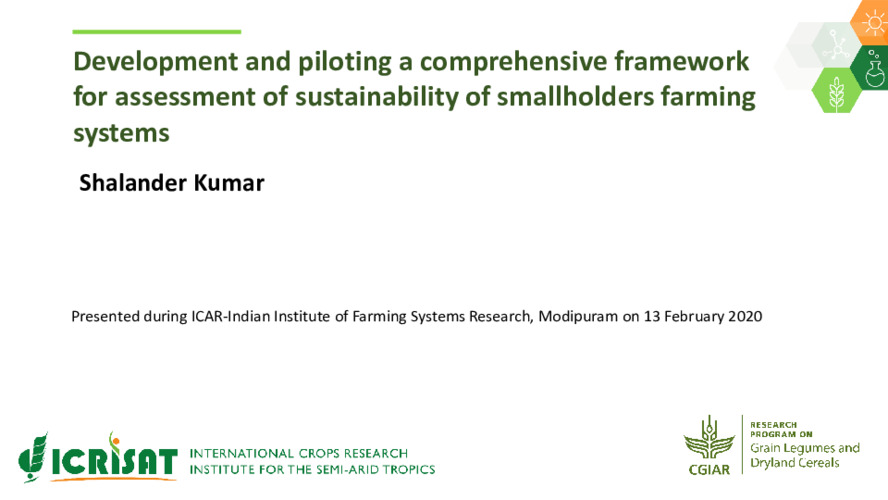 Development and piloting a comprehensive framework for assessment of sustainability of smallholders farming systems

Shalander Kumar

Presented during ICAR-Indian Institute of Farming Systems Research, Modipuram on 13 February 2020

ICRISAT INTERNATIONAL CROPS RESEARCH INSTITUTE FOR THE SEMI-ARID TROPICS

CGIAR RESEARCH PROGRAM ON Grain Legumes and Dryland Cereals